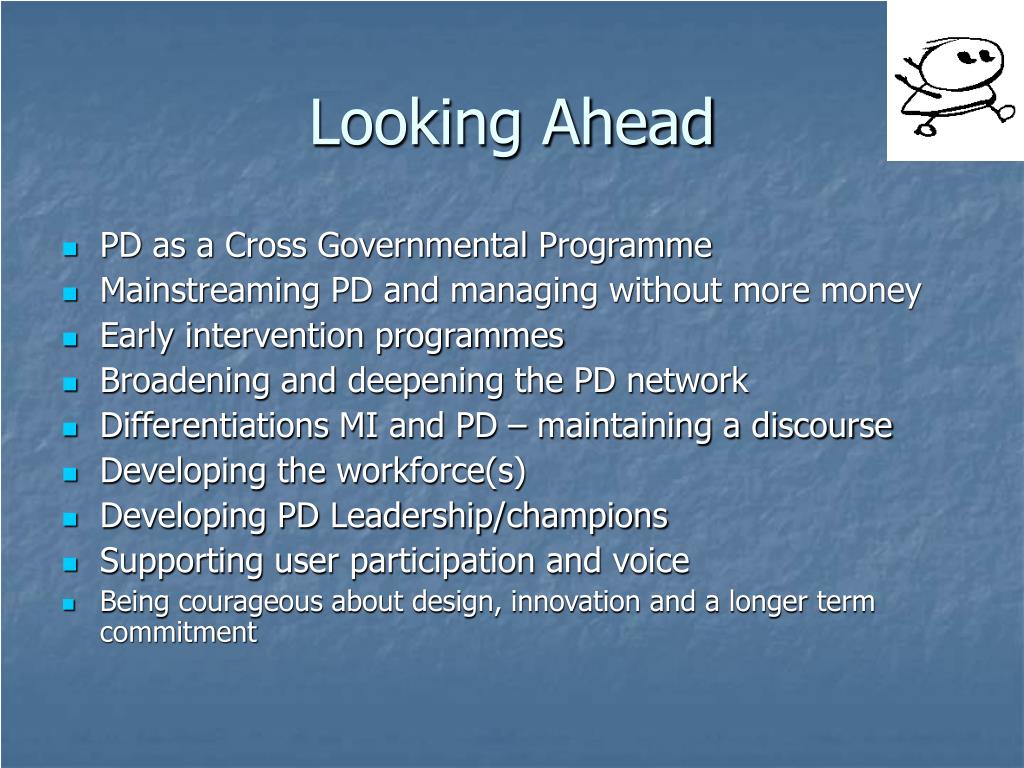 Looking Ahead

- PD as a Cross Governmental Programme
- Mainstreaming PD and managing without more money
- Early intervention programmes
- Broadening and deepening the PD network
- Differentiations MI and PD – maintaining a discourse
- Developing the workforce(s)
- Developing PD Leadership/champions
- Supporting user participation and voice
- Being courageous about design, innovation and a longer term commitment